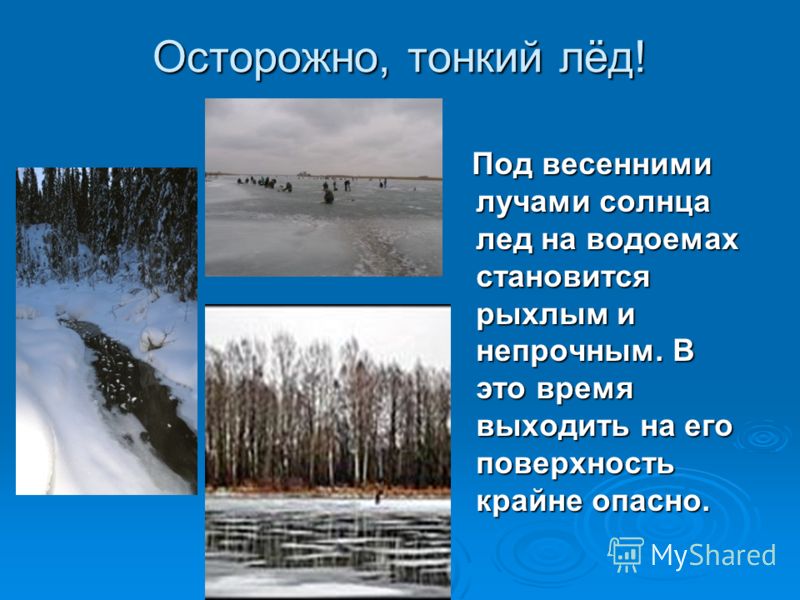 Осторожно, тонкий лёд!

Под весенними лучами солнца лед на водоемах становится рыхлым и непрочным. В это время выходить на его поверхность крайне опасно.

MyShared